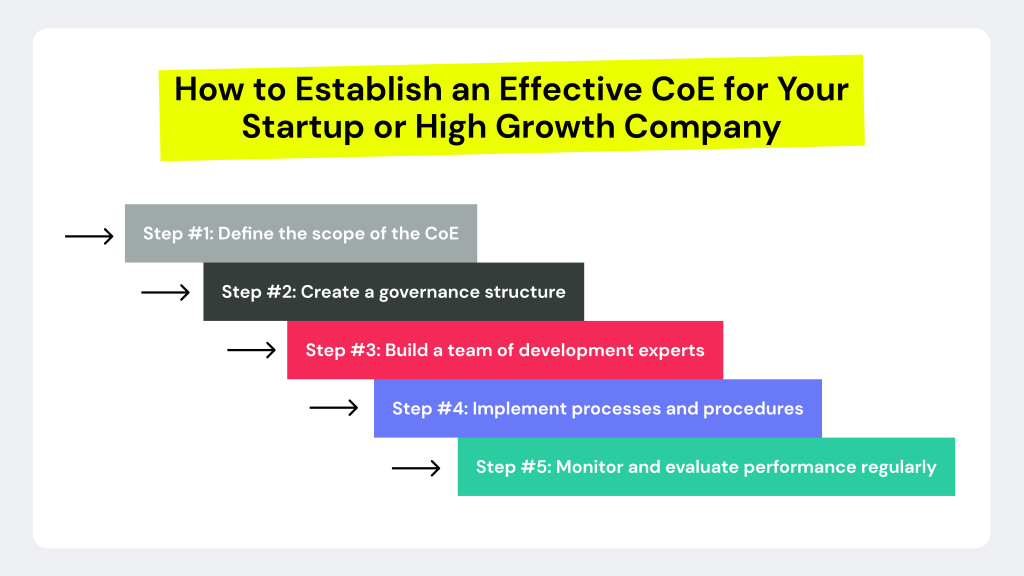 How to Establish an Effective CoE for Your Startup or High Growth Company

Step #1: Define the scope of the CoE

Step #2: Create a governance structure

Step #3: Build a team of development experts

Step #4: Implement processes and procedures

Step #5: Monitor and evaluate performance regularly